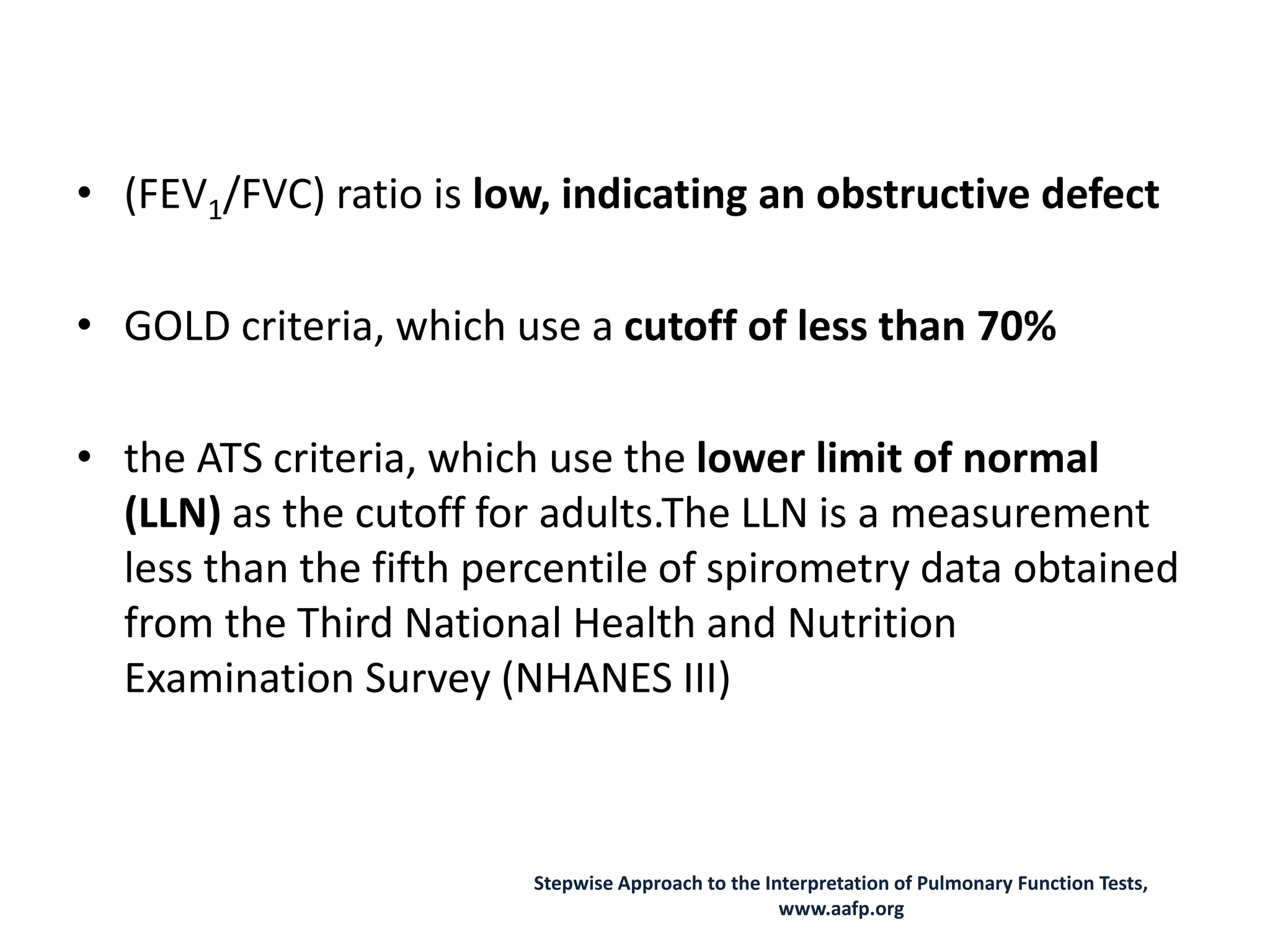 • ($FEV_1$/FVC) ratio is low, indicating an obstructive defect

• GOLD criteria, which use a cutoff of less than 70%

• the ATS criteria, which use the lower limit of normal (LLN) as the cutoff for adults.The LLN is a measurement less than the fifth percentile of spirometry data obtained from the Third National Health and Nutrition Examination Survey (NHANES III)

Stepwise Approach to the Interpretation of Pulmonary Function Tests, www.aafp.org